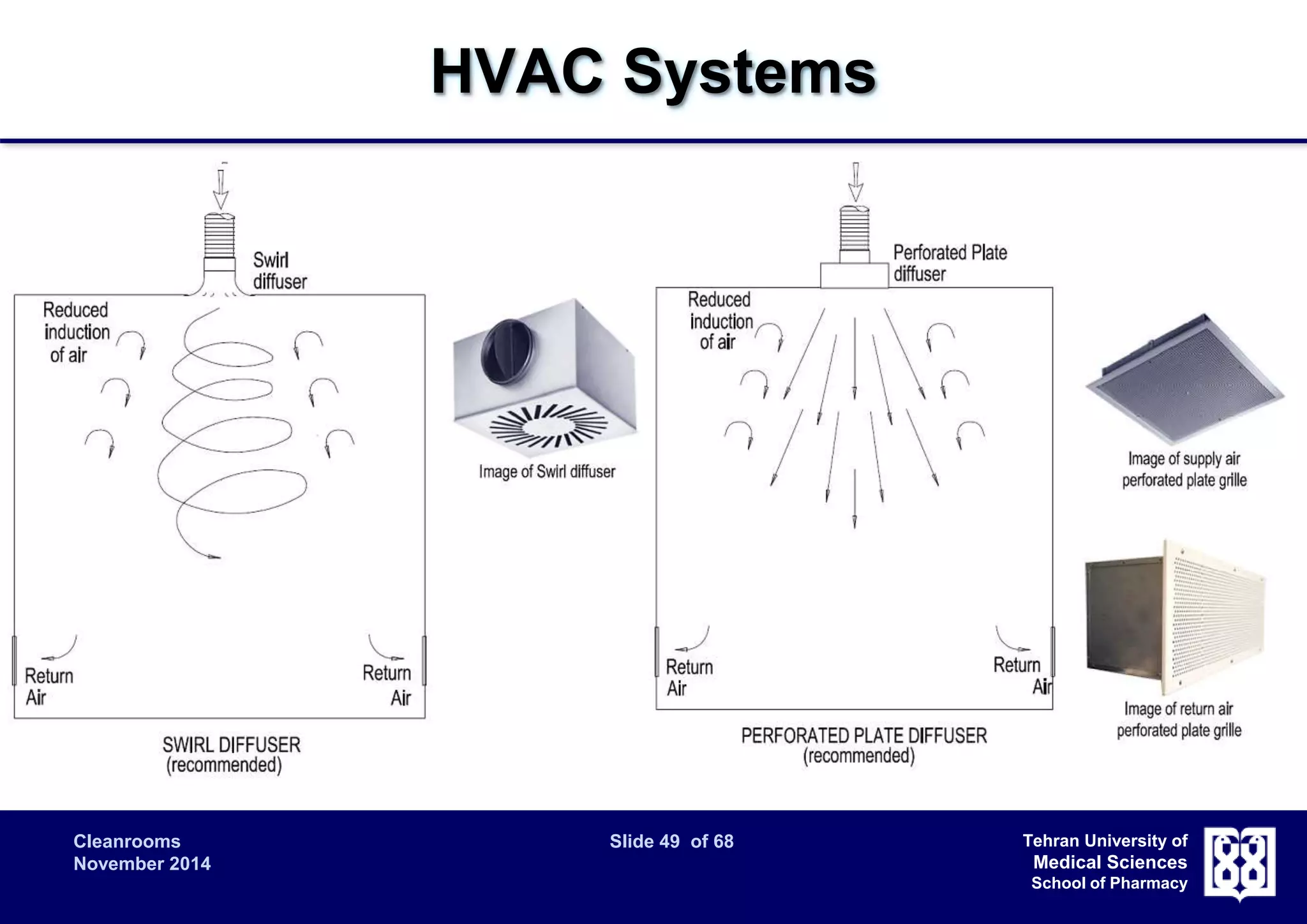 HVAC Systems

Swirl diffuser

Reduced induction of air

Return Air

Return Air

SWIRL DIFFUSER (recommended)

Image of Swirl diffuser

Perforated Plate diffuser

Reduced induction of air

Return Air

Return Air

PERFORATED PLATE DIFFUSER (recommended)

Image of supply air perforated plate grille

Image of return air perforated plate grille

Cleanrooms
November 2014

Slide 49 of 68

Tehran University of Medical Sciences
School of Pharmacy